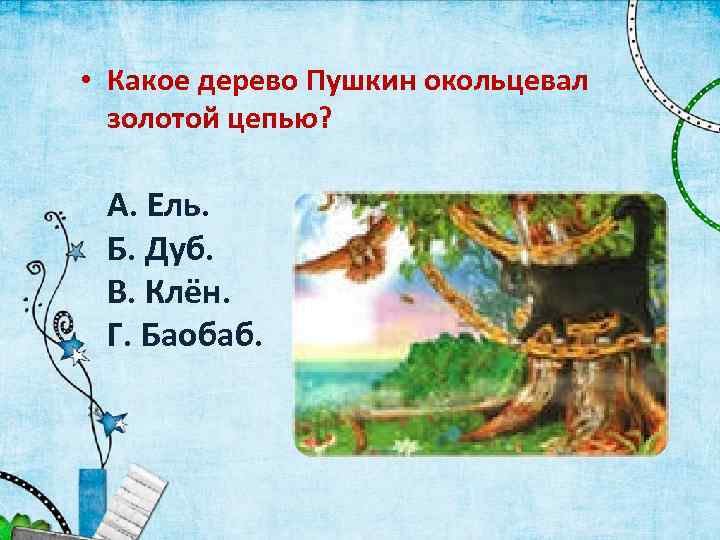 • Какое дерево Пушкин окольцевал золотой цепью?

А. Ель.
Б. Дуб.
В. Клён.
Г. Баобаб.